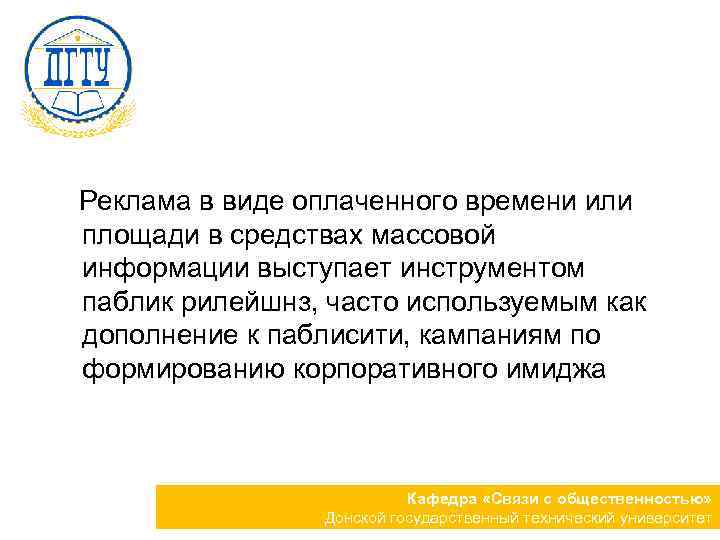 ДГТУ

Реклама в виде оплаченного времени или площади в средствах массовой информации выступает инструментом паблик рилейшнз, часто используемым как дополнение к паблисити, кампаниям по формированию корпоративного имиджа

Кафедра «Связи с общественностью»
Донской государственный технический университет